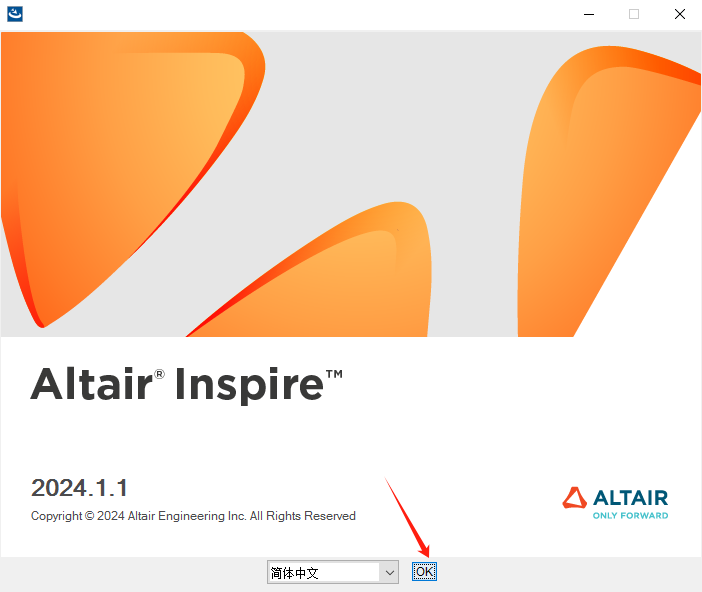 Altair® Inspire™

2024.1.1

Copyright © 2024 Altair Engineering Inc. All Rights Reserved

ALTAIR
ONLY FORWARD

简体中文

OK